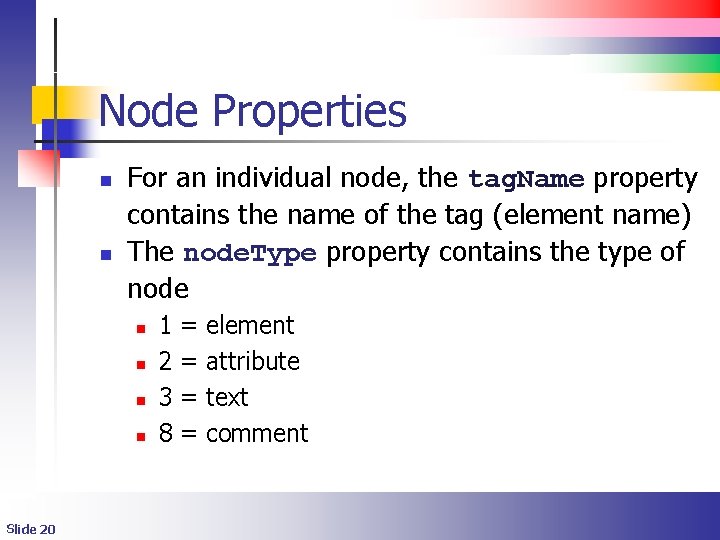 Node Properties

For an individual node, the tagName property contains the name of the tag (element name)

The nodeType property contains the type of node

1 = element

2 = attribute

3 = text

8 = comment

Slide 20